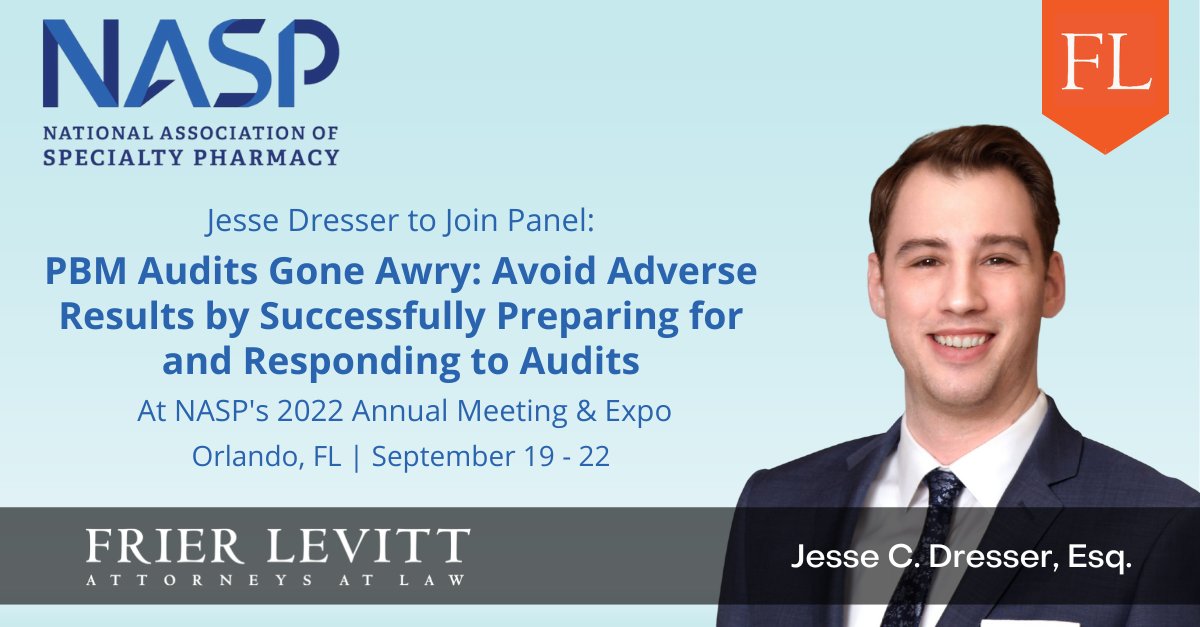 NASP
NATIONAL ASSOCIATION OF
SPECIALTY PHARMACY

FL

Jesse Dresser to Join Panel:

PBM Audits Gone Awry: Avoid Adverse Results by Successfully Preparing for and Responding to Audits

At NASP's 2022 Annual Meeting & Expo

Orlando, FL | September 19 - 22

FRIER LEVITT
ATTORNEYS AT LAW

Jesse C. Dresser, Esq.